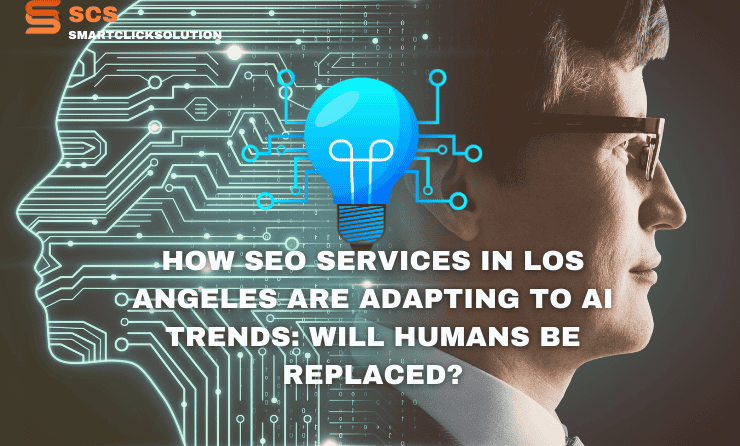 SCS
SMARTCLICKSOLUTION

HOW SEO SERVICES IN LOS ANGELES ARE ADAPTING TO AI TRENDS: WILL HUMANS BE REPLACED?